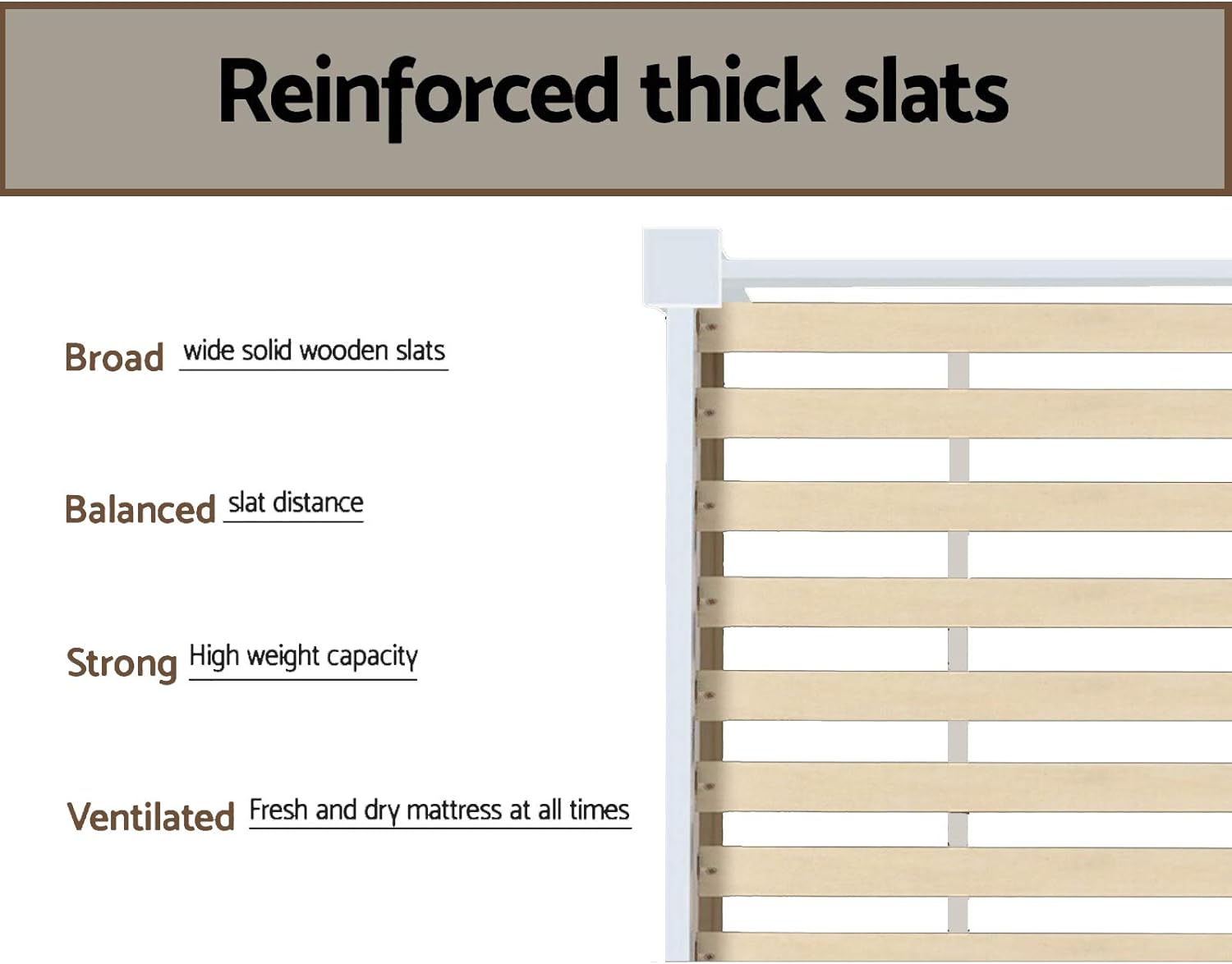 Reinforced thick slats

Broad wide solid wooden slats

Balanced slat distance

Strong High weight capacity

Ventilated Fresh and dry mattress at all times